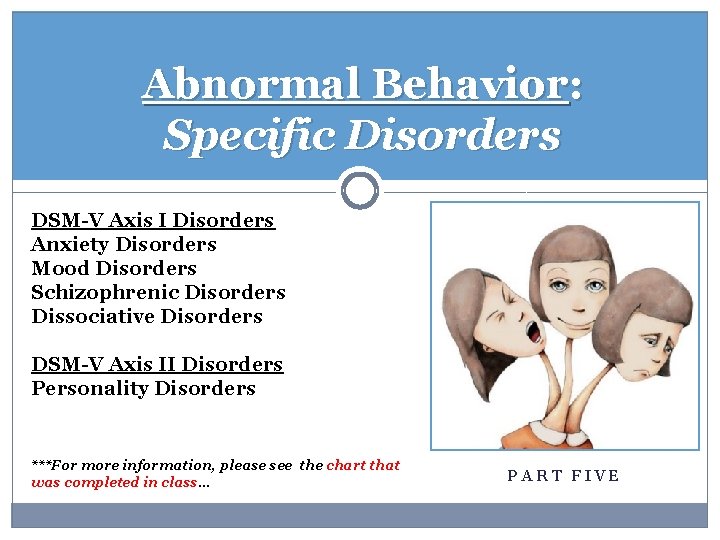 Abnormal Behavior:
Specific Disorders

DSM-V Axis I Disorders
Anxiety Disorders
Mood Disorders
Schizophrenic Disorders
Dissociative Disorders

DSM-V Axis II Disorders
Personality Disorders

***For more information, please see the chart that was completed in class…

PART FIVE